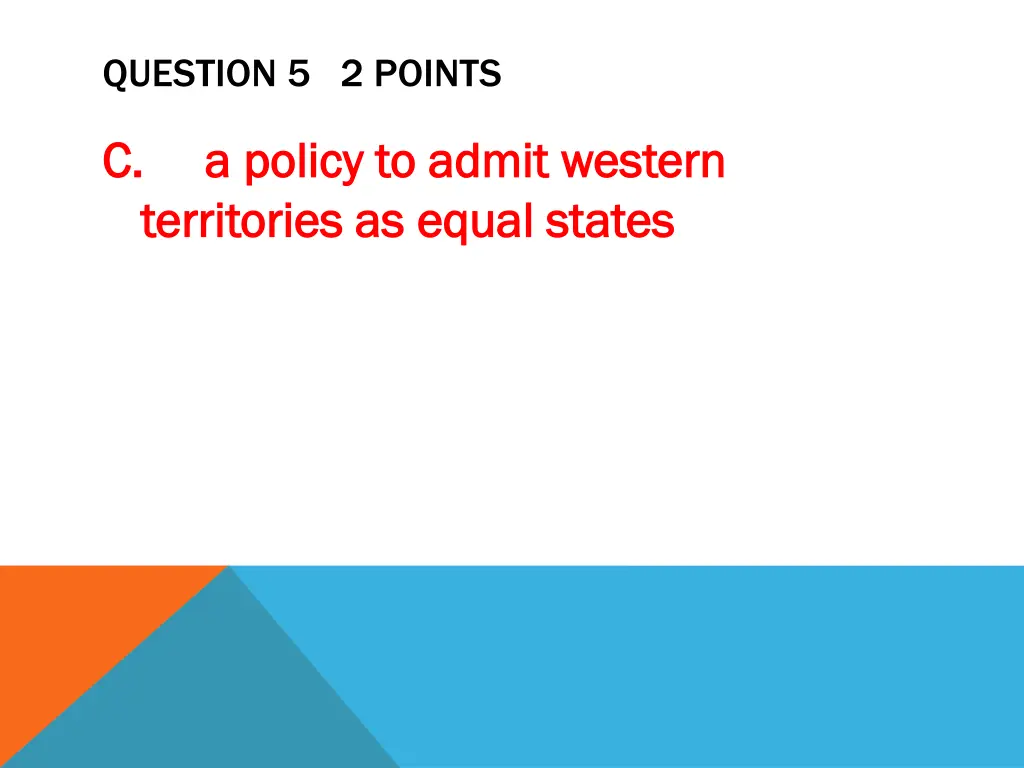 QUESTION 5 2 POINTS

C. a policy to admit western territories as equal states